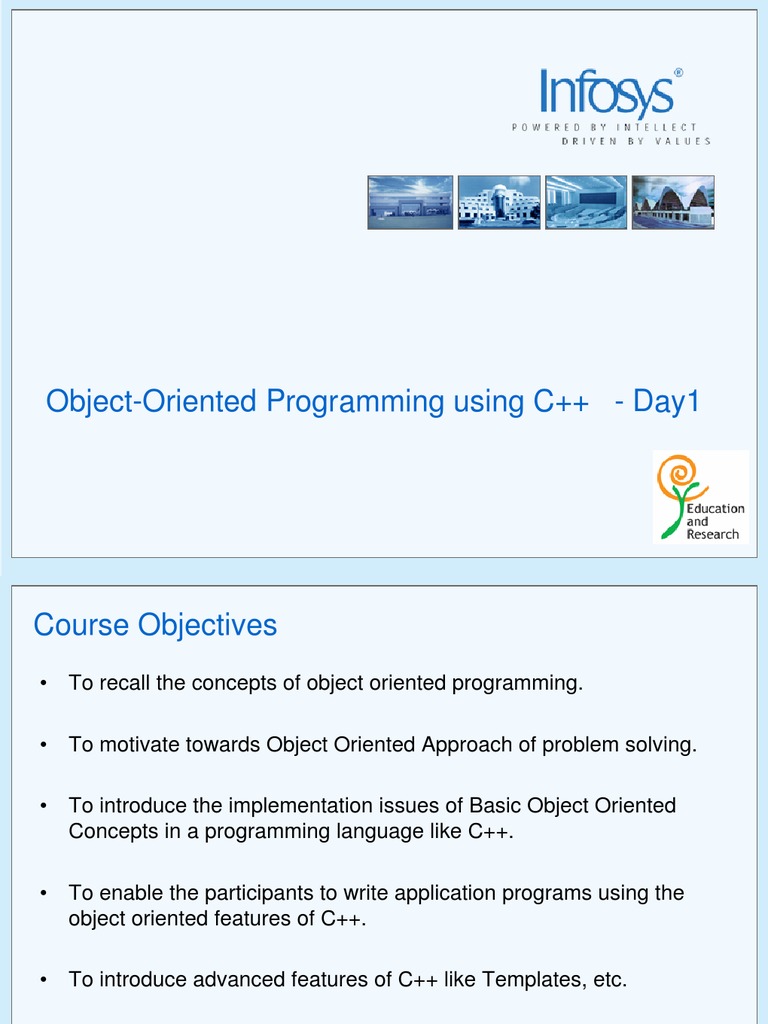 Infosys®
POWERED BY INTELLECT
DRIVEN BY VALUES

Object-Oriented Programming using C++ - Day1

Education and Research

Course Objectives

• To recall the concepts of object oriented programming.

• To motivate towards Object Oriented Approach of problem solving.

• To introduce the implementation issues of Basic Object Oriented Concepts in a programming language like C++.

• To enable the participants to write application programs using the object oriented features of C++.

• To introduce advanced features of C++ like Templates, etc.